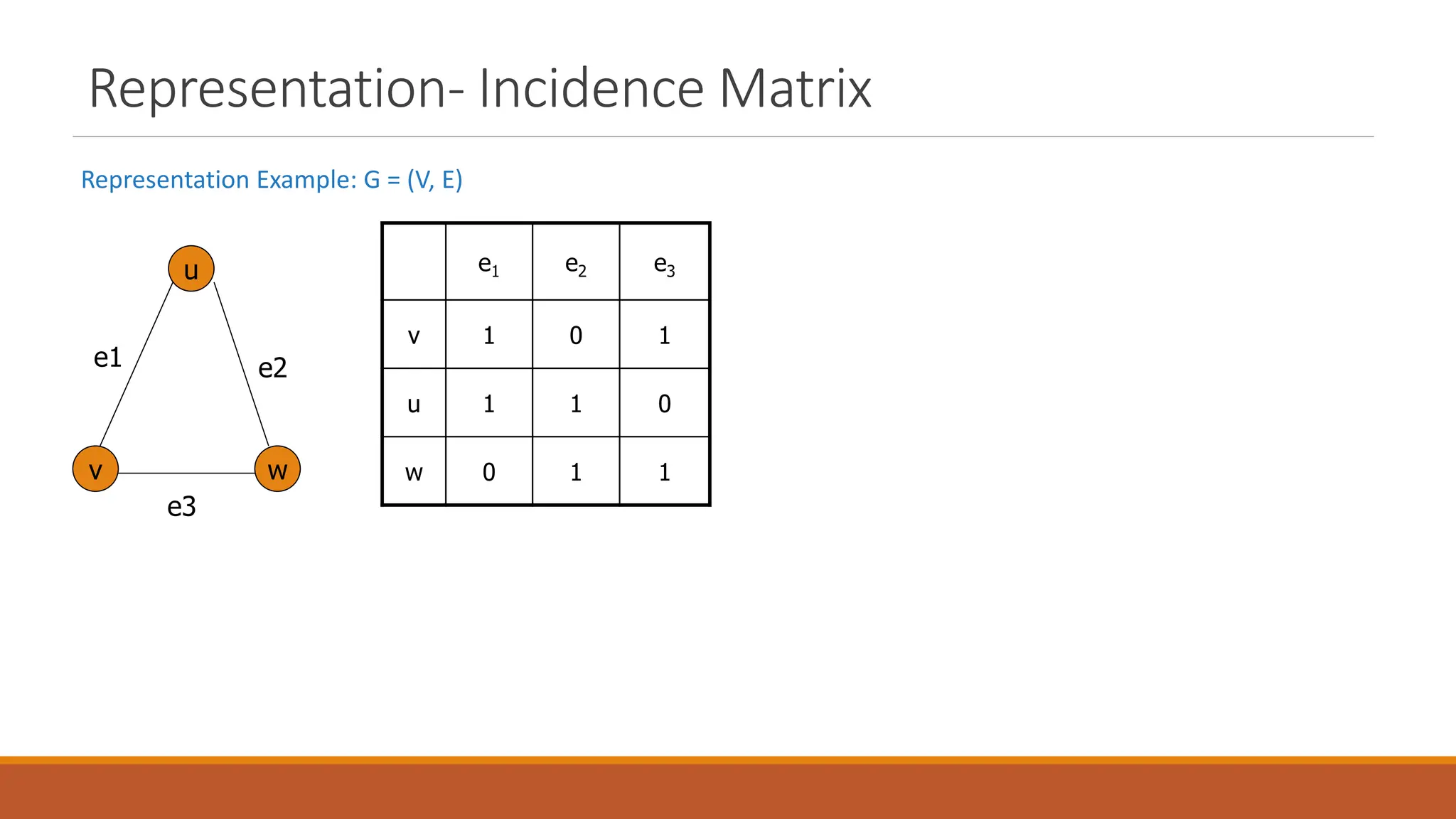 Representation- Incidence Matrix

Representation Example: G = (V, E)

u
e1
e2
v
w
e3

| | $e_1$ | $e_2$ | $e_3$ |
|---|---|---|---|
| v | 1 | 0 | 1 |
| u | 1 | 1 | 0 |
| w | 0 | 1 | 1 |